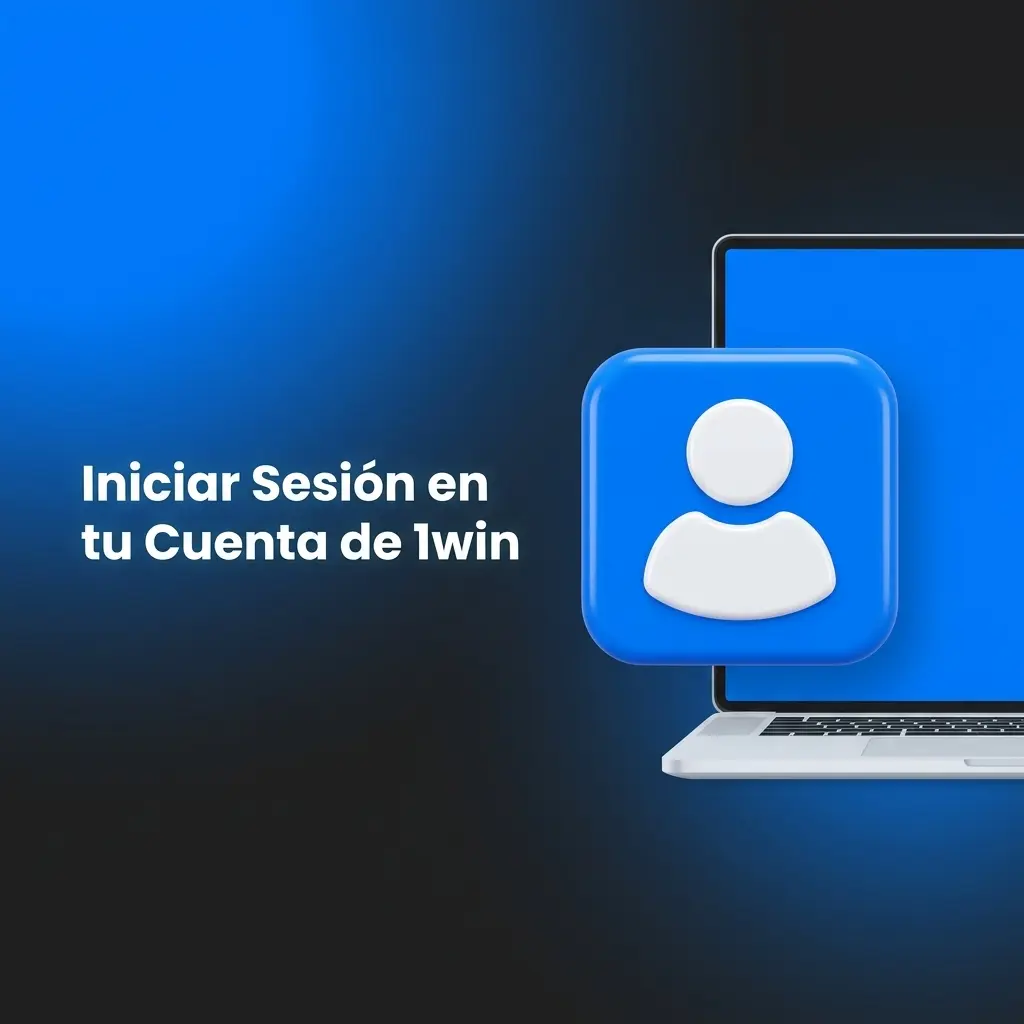 Iniciar Sesión en tu Cuenta de 1win